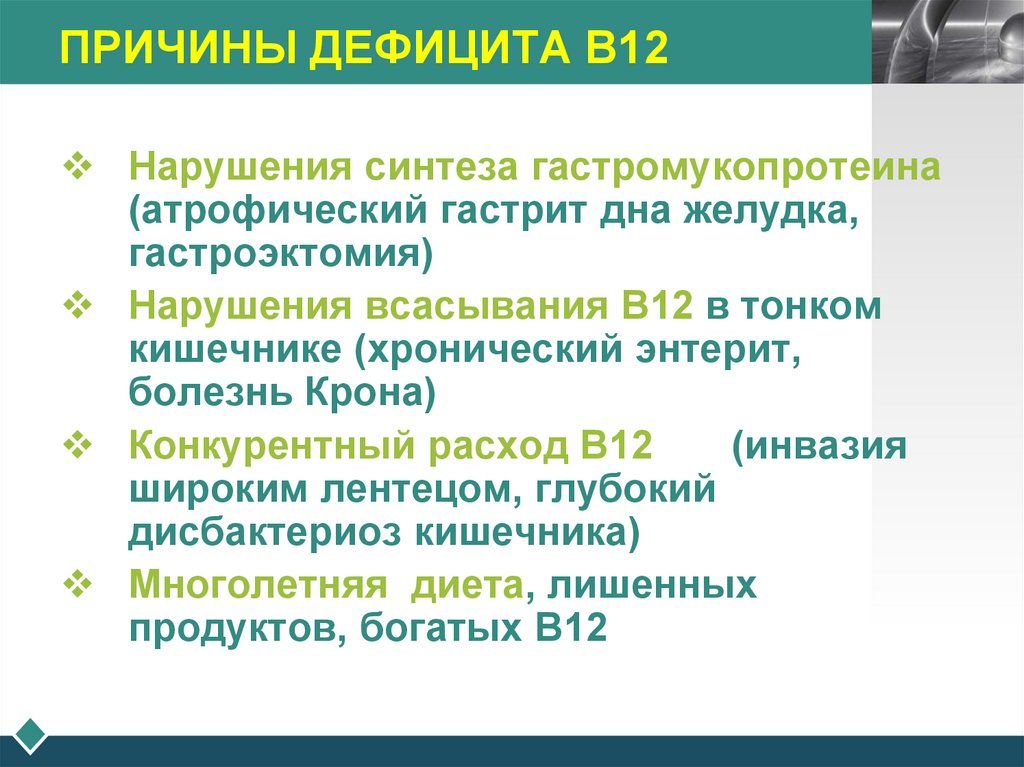 ПРИЧИНЫ ДЕФИЦИТА В12

❖ Нарушения синтеза гастромукопротеина (атрофический гастрит дна желудка, гастроэктомия)

❖ Нарушения всасывания В12 в тонком кишечнике (хронический энтерит, болезнь Крона)

❖ Конкурентный расход В12 (инвазия широким лентецом, глубокий дисбактериоз кишечника)

❖ Многолетняя диета, лишенных продуктов, богатых В12